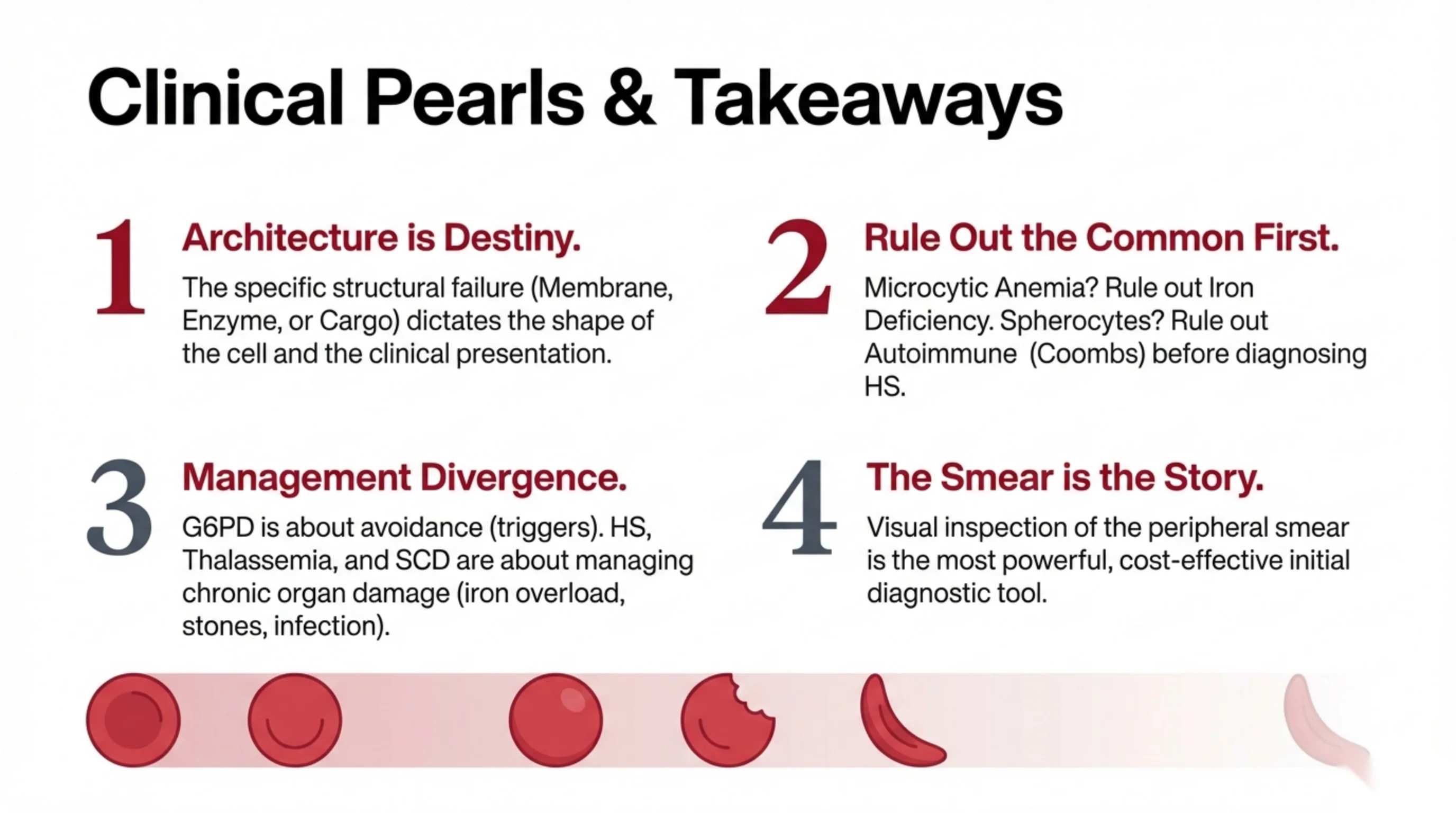 Clinical Pearls & Takeaways

1

Architecture is Destiny.

The specific structural failure (Membrane, Enzyme, or Cargo) dictates the shape of the cell and the clinical presentation.

2

Rule Out the Common First.

Microcytic Anemia? Rule out Iron Deficiency. Spherocytes? Rule out Autoimmune (Coombs) before diagnosing HS.

3

Management Divergence.

G6PD is about avoidance (triggers). HS, Thalassemia, and SCD are about managing chronic organ damage (iron overload, stones, infection).

4

The Smear is the Story.

Visual inspection of the peripheral smear is the most powerful, cost-effective initial diagnostic tool.